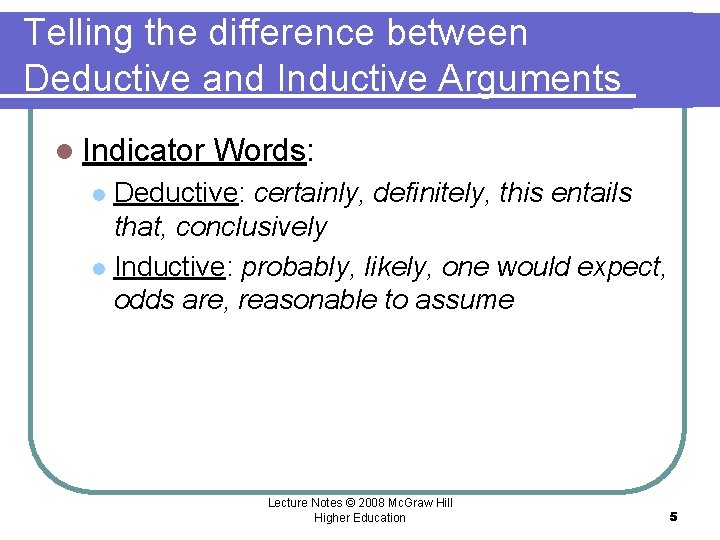 Telling the difference between Deductive and Inductive Arguments

• Indicator Words:
• Deductive: certainly, definitely, this entails that, conclusively
• Inductive: probably, likely, one would expect, odds are, reasonable to assume

Lecture Notes © 2008 McGraw Hill Higher Education

5